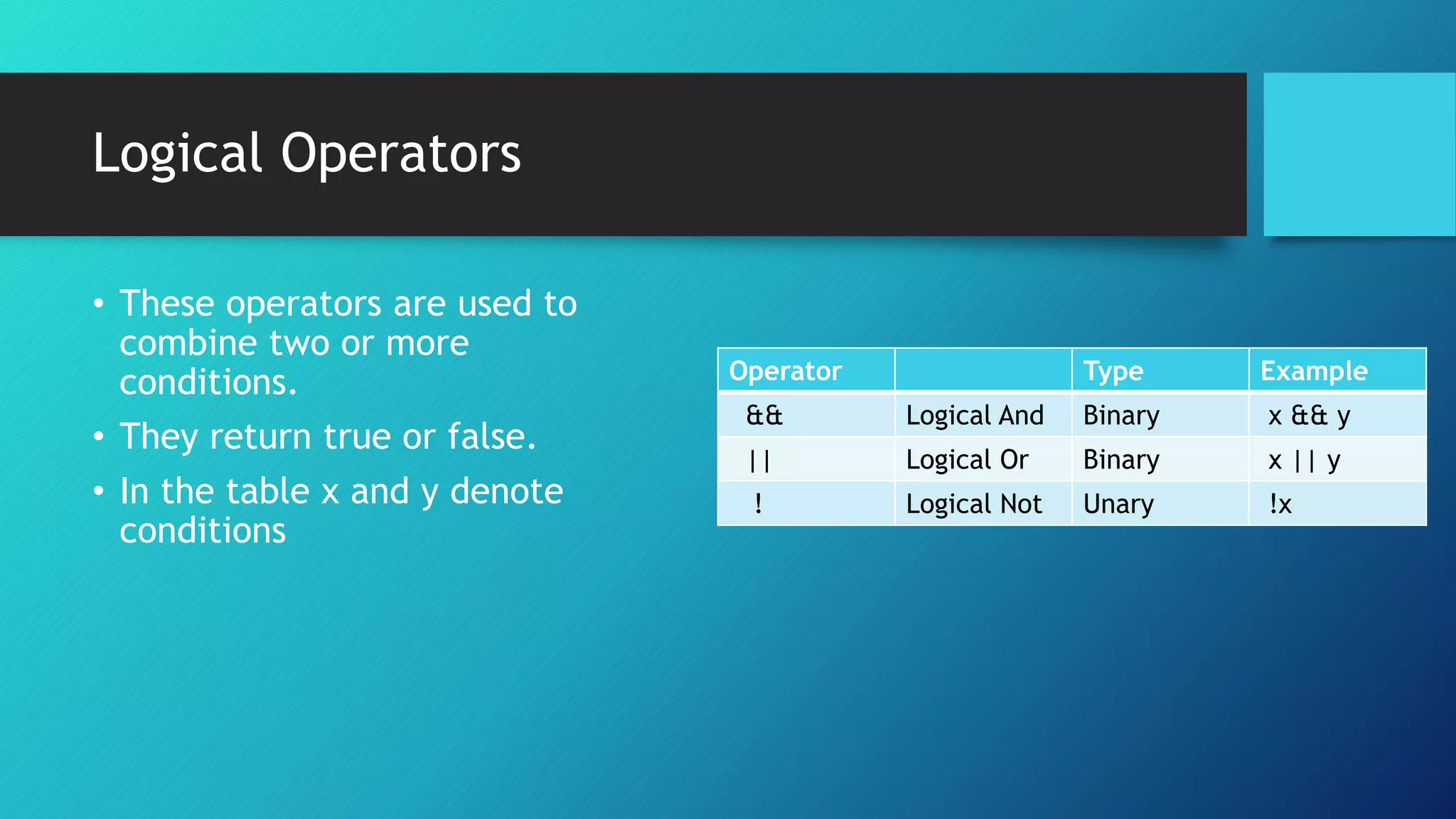 Logical Operators

• These operators are used to combine two or more conditions.
• They return true or false.
• In the table x and y denote conditions

| Operator | | Type | Example |
|---|---|---|---|
| && | Logical And | Binary | x && y |
| \|\| | Logical Or | Binary | x \|\| y |
| ! | Logical Not | Unary | !x |